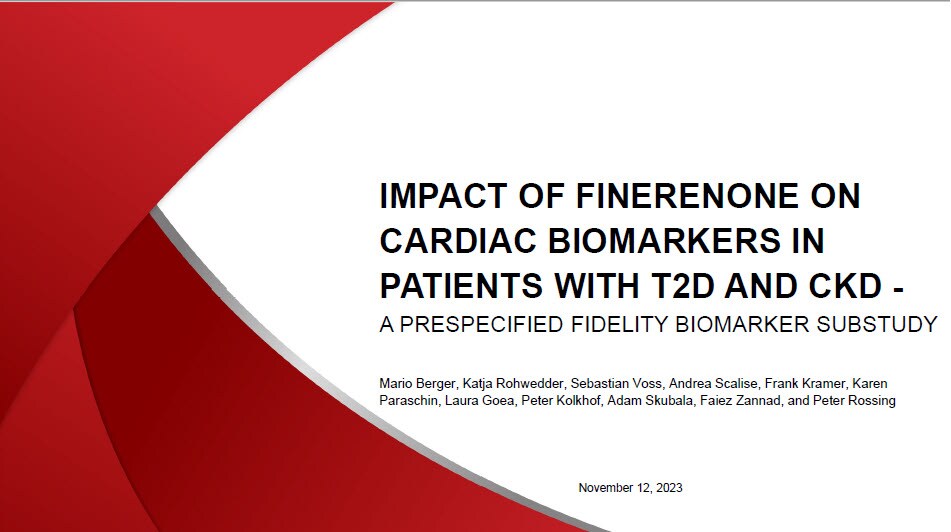 IMPACT OF FINERENONE ON CARDIAC BIOMARKERS IN PATIENTS WITH T2D AND CKD -
A PRESPECIFIED FIDELITY BIOMARKER SUBSTUDY

Mario Berger, Katja Rohwedder, Sebastian Voss, Andrea Scalise, Frank Kramer, Karen Paraschin, Laura Goea, Peter Kolkhof, Adam Skubala, Faiez Zannad, and Peter Rossing

November 12, 2023